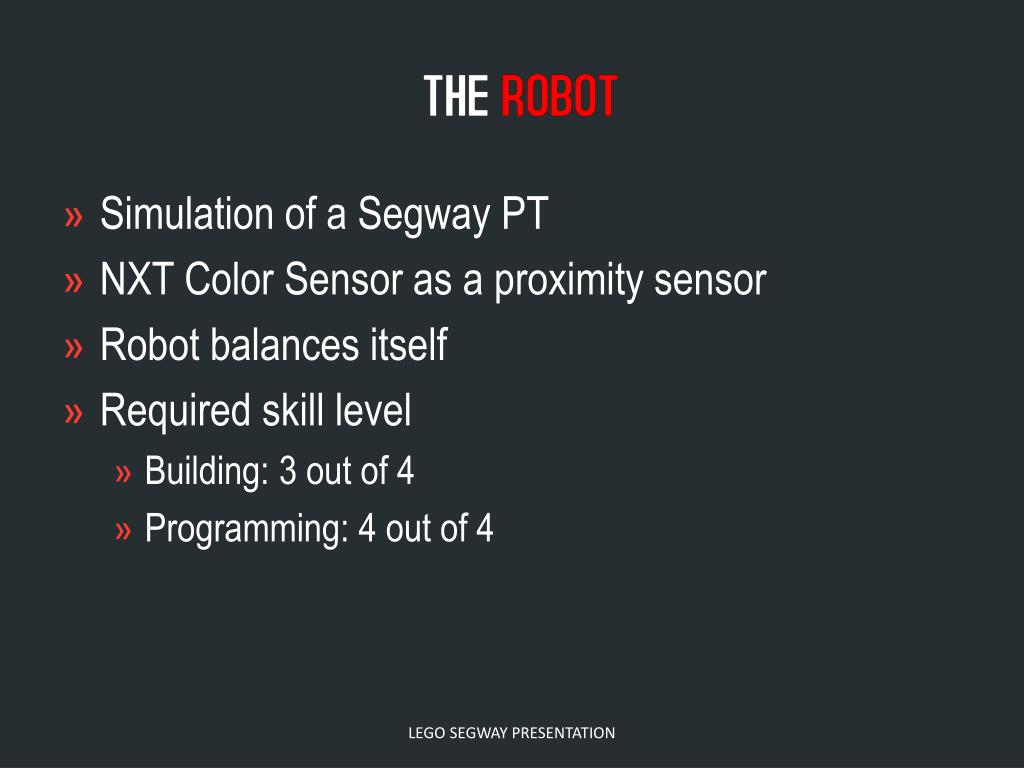 THE ROBOT

» Simulation of a Segway PT
» NXT Color Sensor as a proximity sensor
» Robot balances itself
» Required skill level
  » Building: 3 out of 4
  » Programming: 4 out of 4

LEGO SEGWAY PRESENTATION